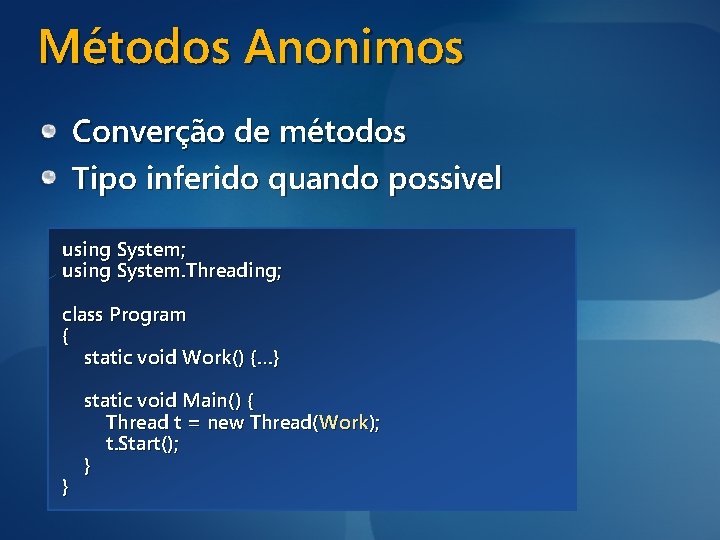 Métodos Anonimos

Converção de métodos
Tipo inferido quando possivel

using System;
using System.Threading;

class Program
{
    static void Work() {...}

    static void Main() {
        Thread t = new Thread(Work);
        t.Start();
    }
}